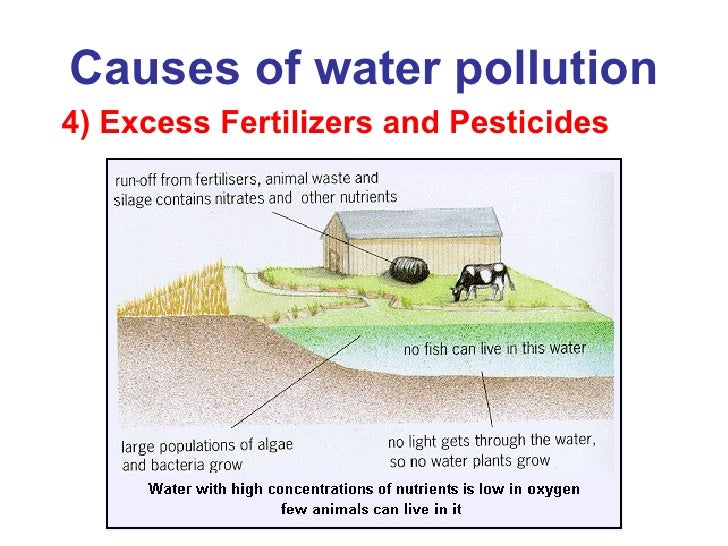 Causes of water pollution

4) Excess Fertilizers and Pesticides

run-off from fertilisers, animal waste and silage contains nitrates and other nutrients

no fish can live in this water

large populations of algae and bacteria grow

no light gets through the water, so no water plants grow

Water with high concentrations of nutrients is low in oxygen few animals can live in it